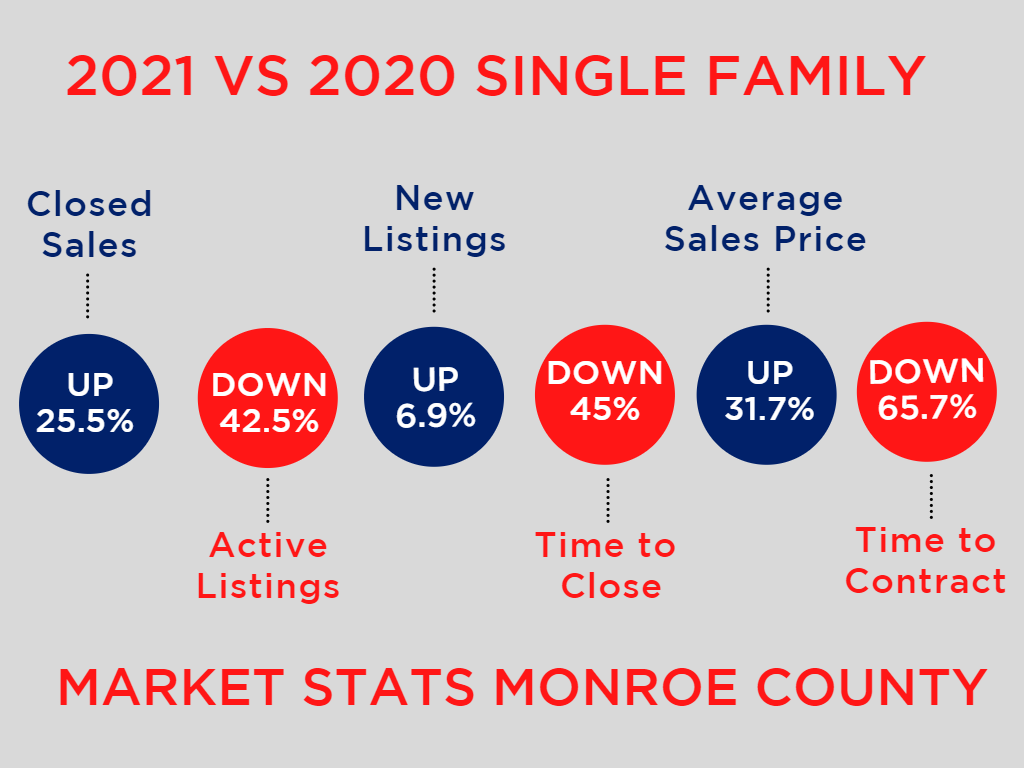 2021 VS 2020 SINGLE FAMILY

Closed Sales

UP 25.5%

DOWN 42.5%

Active Listings

New Listings

UP 6.9%

DOWN 45%

Time to Close

Average Sales Price

UP 31.7%

DOWN 65.7%

Time to Contract

MARKET STATS MONROE COUNTY